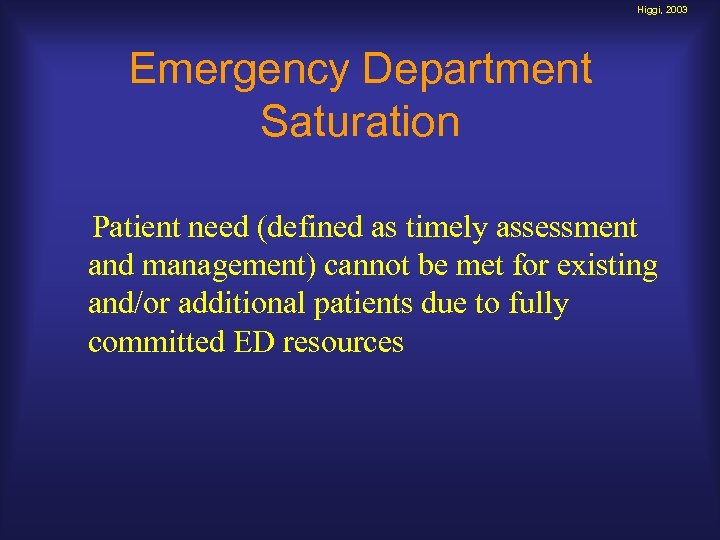 Higgi, 2003

Emergency Department Saturation

Patient need (defined as timely assessment and management) cannot be met for existing and/or additional patients due to fully committed ED resources